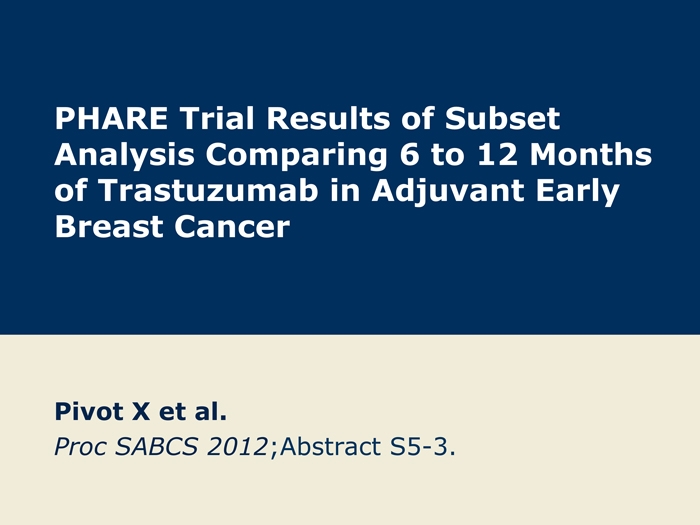 PHARE Trial Results of Subset Analysis Comparing 6 to 12 Months of Trastuzumab in Adjuvant Early Breast Cancer

Pivot X et al.

Proc SABCS 2012;Abstract S5-3.